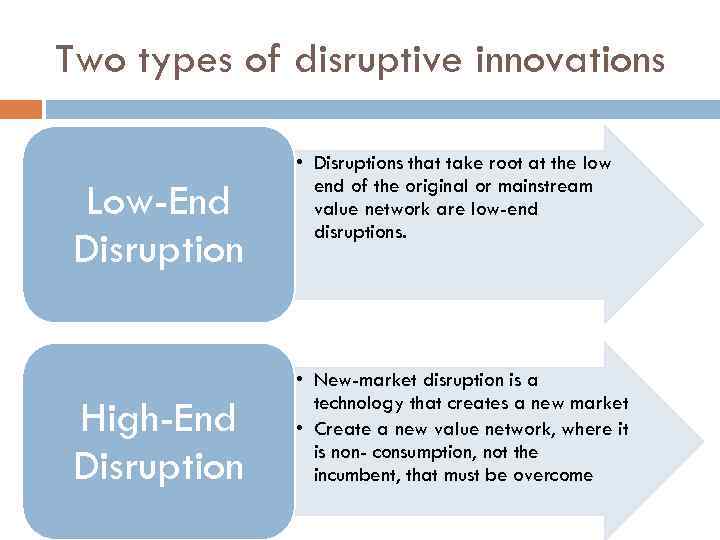 Two types of disruptive innovations

Low-End Disruption

• Disruptions that take root at the low end of the original or mainstream value network are low-end disruptions.

High-End Disruption

• New-market disruption is a technology that creates a new market
• Create a new value network, where it is non- consumption, not the incumbent, that must be overcome